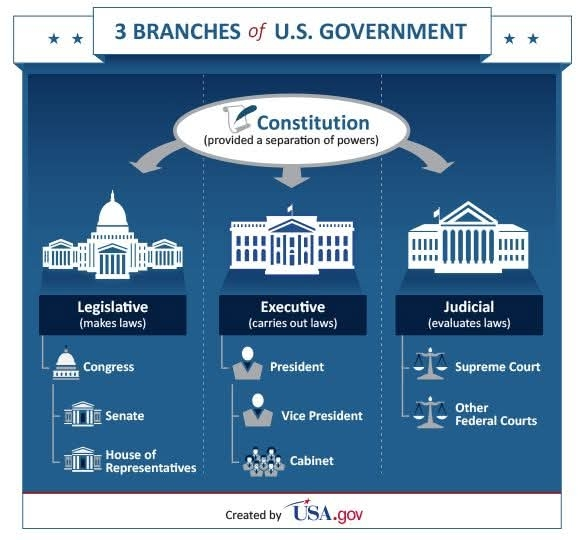 3 BRANCHES of U.S. GOVERNMENT

Constitution
(provided a separation of powers)

Legislative
(makes laws)

Congress

Senate

House of Representatives

Executive
(carries out laws)

President

Vice President

Cabinet

Judicial
(evaluates laws)

Supreme Court

Other Federal Courts

Created by USA.gov